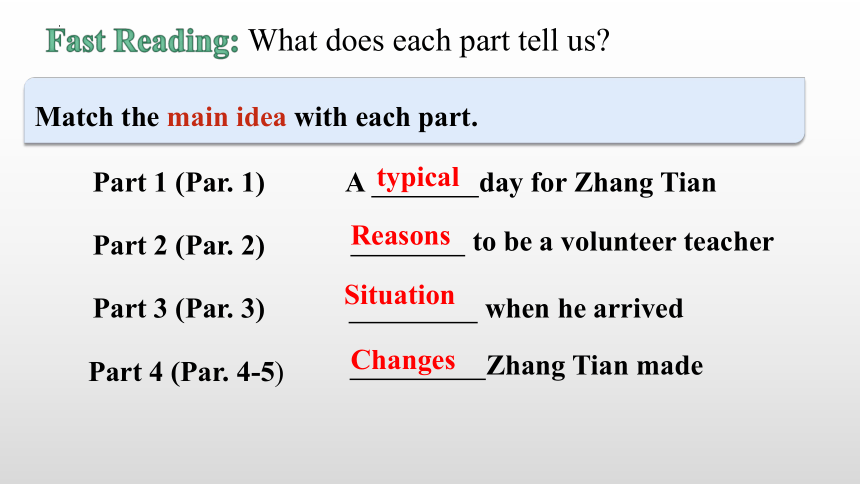 Fast Reading: What does each part tell us?

Match the main idea with each part.

Part 1 (Par. 1) A typical day for Zhang Tian

Part 2 (Par. 2) Reasons to be a volunteer teacher

Part 3 (Par. 3) Situation when he arrived

Part 4 (Par. 4-5) Changes Zhang Tian made